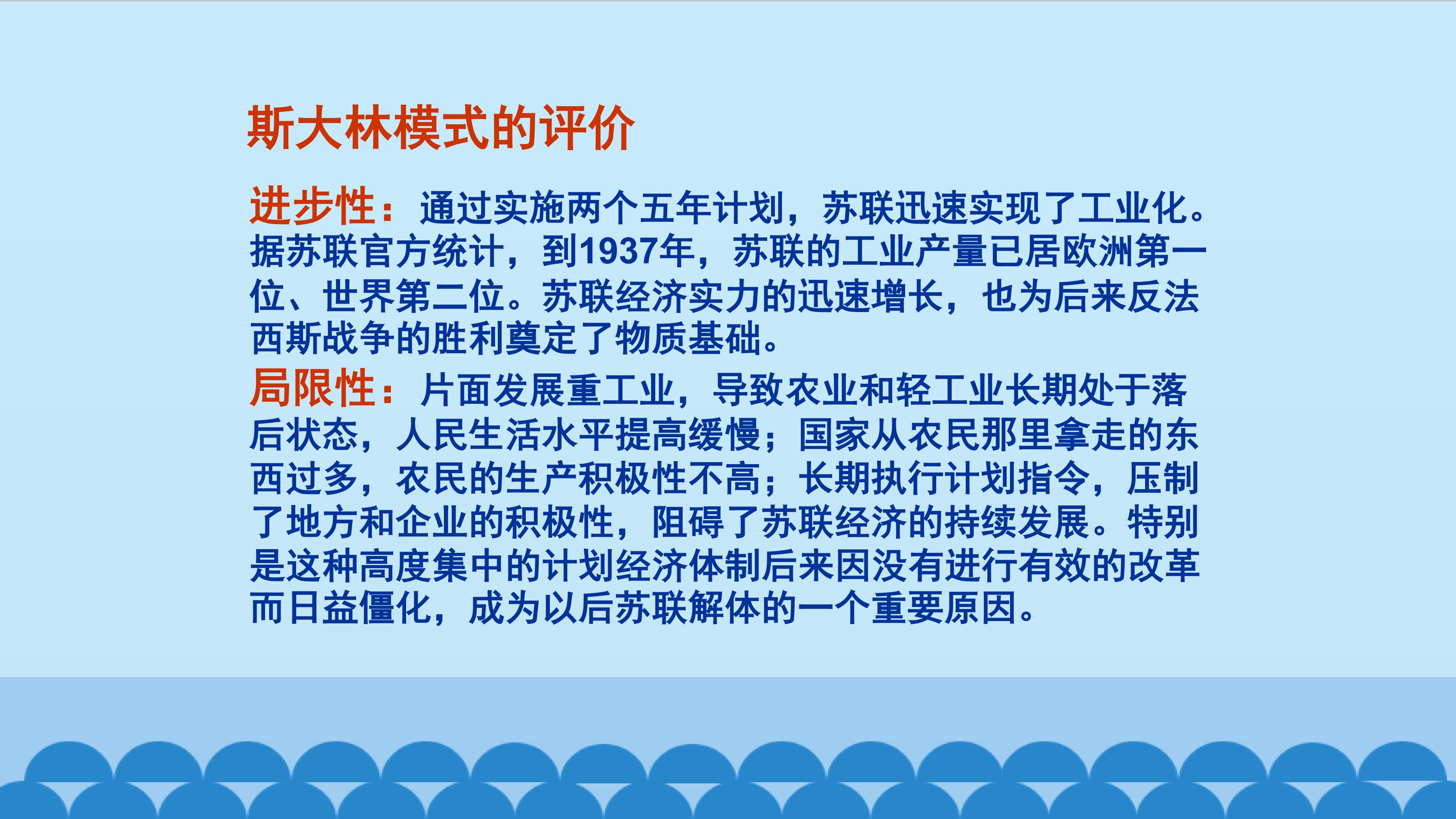 斯大林模式的评价

进步性：通过实施两个五年计划，苏联迅速实现了工业化。据苏联官方统计，到1937年，苏联的工业产量已居欧洲第一位、世界第二位。苏联经济实力的迅速增长，也为后来反法西斯战争的胜利奠定了物质基础。

局限性：片面发展重工业，导致农业和轻工业长期处于落后状态，人民生活水平提高缓慢；国家从农民那里拿走的东西过多，农民的生产积极性不高；长期执行计划指令，压制了地方和企业的积极性，阻碍了苏联经济的持续发展。特别是这种高度集中的计划经济体制后来因没有进行有效的改革而日益僵化，成为以后苏联解体的一个重要原因。